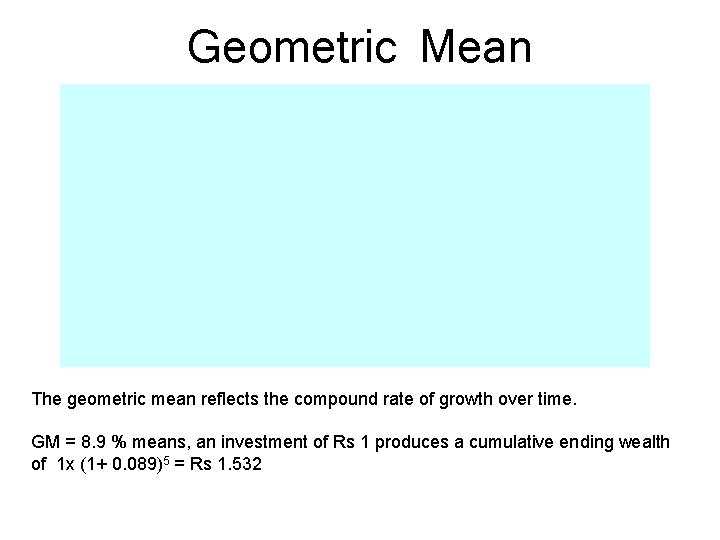 Geometric Mean

The geometric mean reflects the compound rate of growth over time.

GM = 8.9 % means, an investment of Rs 1 produces a cumulative ending wealth of 1x $(1+ 0.089)^5$ = Rs 1.532